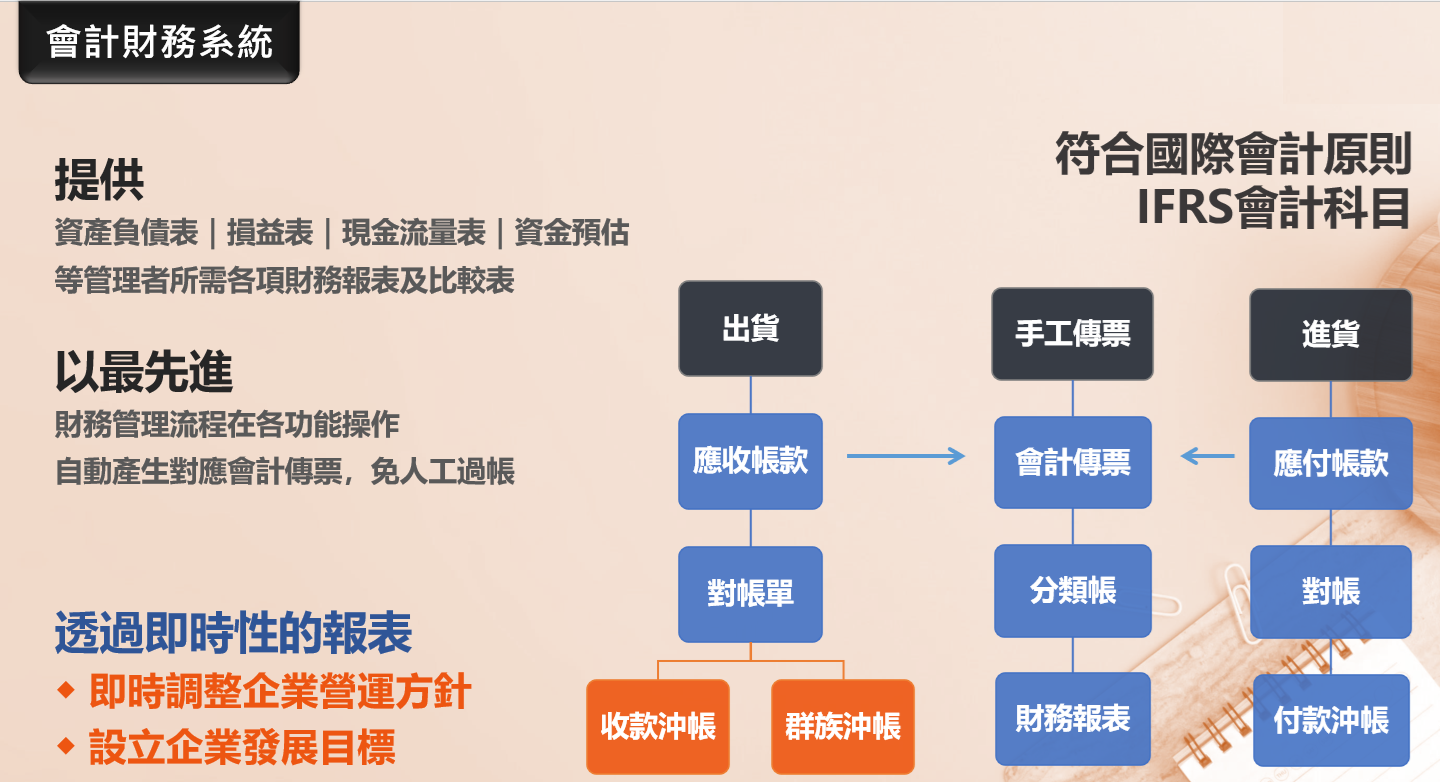 會計財務系統

提供
資產負債表｜損益表｜現金流量表｜資金預估
等管理者所需各項財務報表及比較表

以最先進
財務管理流程在各功能操作
自動產生對應會計傳票，免人工過帳

透過即時性的報表
◆ 即時調整企業營運方針
◆ 設立企業發展目標

符合國際會計原則
IFRS會計科目

出貨
應收帳款
對帳單
收款沖帳
群族沖帳

手工傳票
會計傳票
分類帳
財務報表

進貨
應付帳款
對帳
付款沖帳